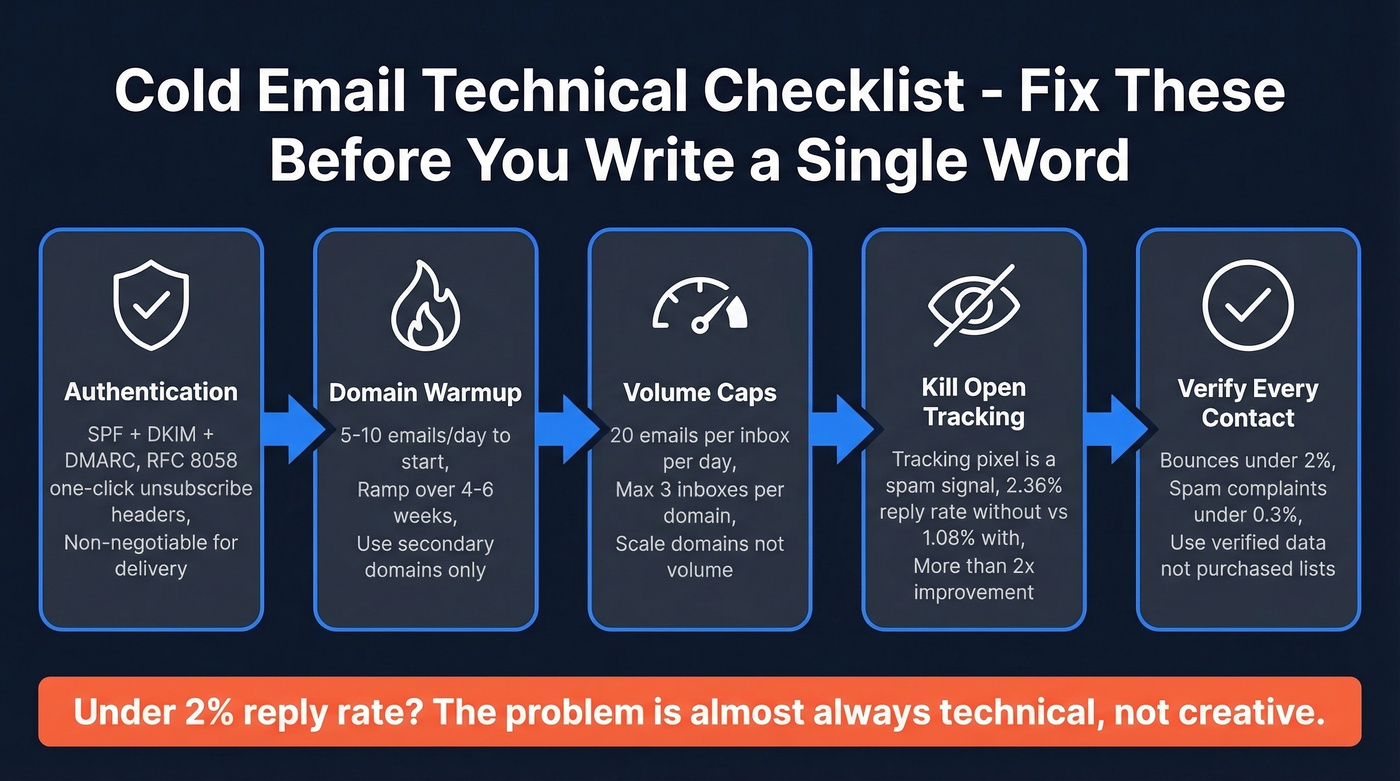 Cold Email Technical Checklist - Fix These Before You Write a Single Word

Authentication

SPF + DKIM + DMARC, RFC 8058 one-click unsubscribe headers, Non-negotiable for delivery

Domain Warmup

5-10 emails/day to start, Ramp over 4-6 weeks, Use secondary domains only

Volume Caps

20 emails per inbox per day, Max 3 inboxes per domain, Scale domains not volume

Kill Open Tracking

Tracking pixel is a spam signal, 2.36% reply rate without vs 1.08% with, More than 2x improvement

Verify Every Contact

Bounces under 2%, Spam complaints under 0.3%, Use verified data not purchased lists

Under 2% reply rate? The problem is almost always technical, not creative.